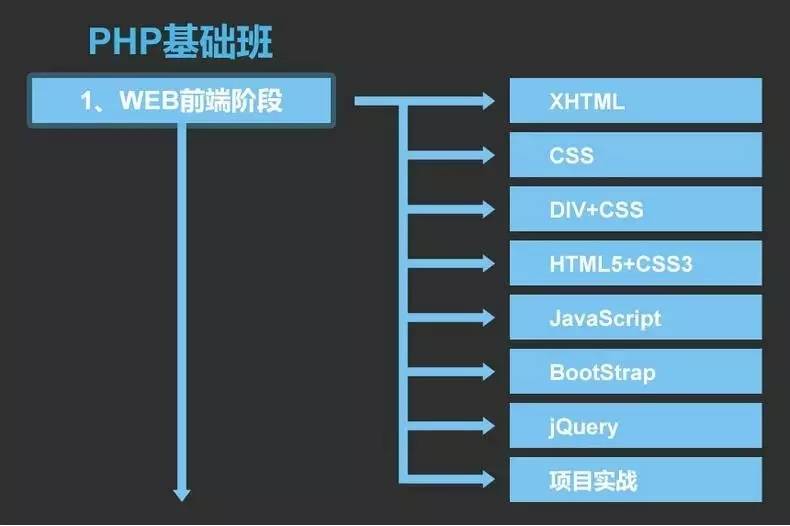 PHP基础班

1、WEB前端阶段

XHTML

CSS

DIV+CSS

HTML5+CSS3

JavaScript

BootStrap

jQuery

项目实战